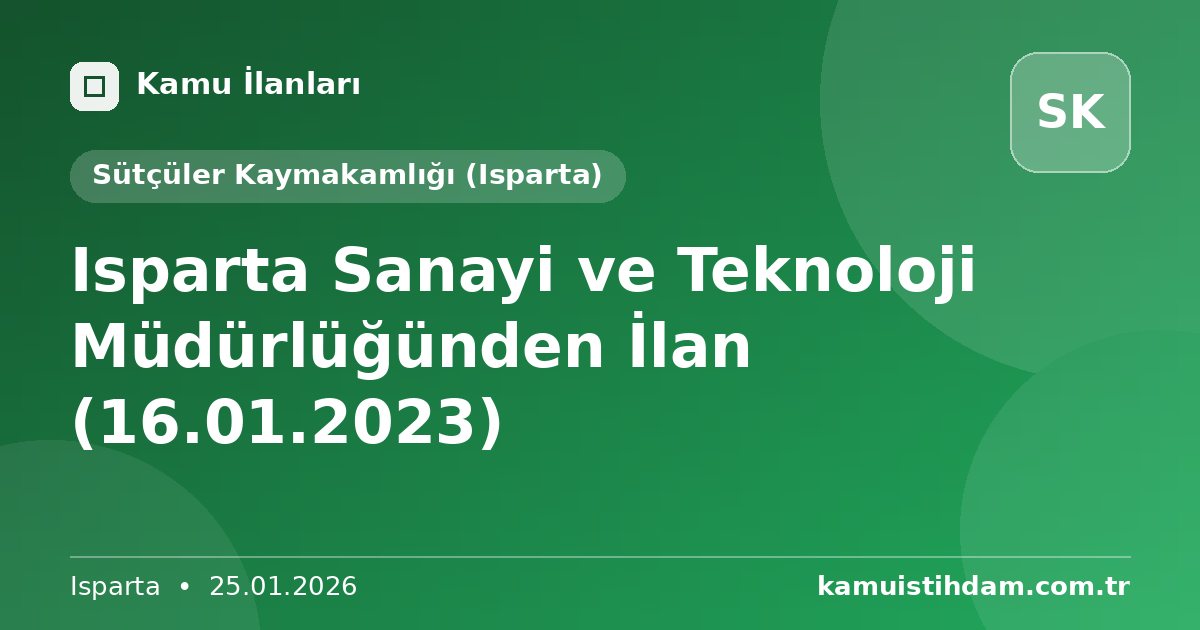 Kamu İlanları

SK

Sütçüler Kaymakamlığı (Isparta)

Isparta Sanayi ve Teknoloji Müdürlüğünden İlan (16.01.2023)

Isparta • 25.01.2026

kamuistihdam.com.tr